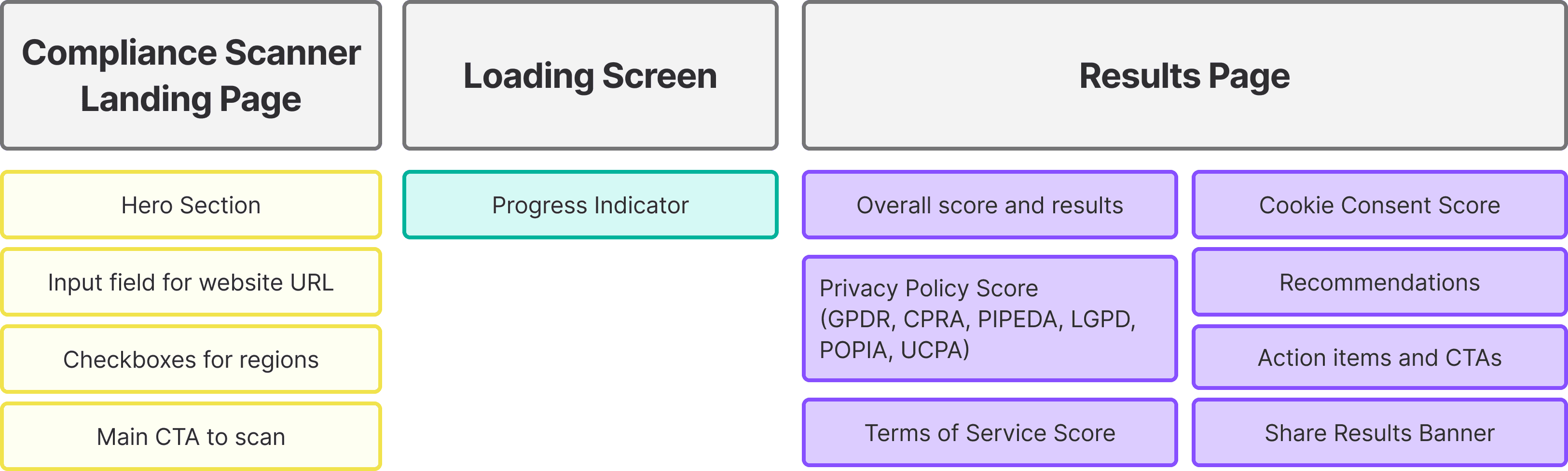 Compliance Scanner Landing Page

Hero Section

Input field for website URL

Checkboxes for regions

Main CTA to scan

Loading Screen

Progress Indicator

Results Page

Overall score and results

Privacy Policy Score (GPDR, CPRA, PIPEDA, LGPD, POPIA, UCPA)

Terms of Service Score

Cookie Consent Score

Recommendations

Action items and CTAs

Share Results Banner